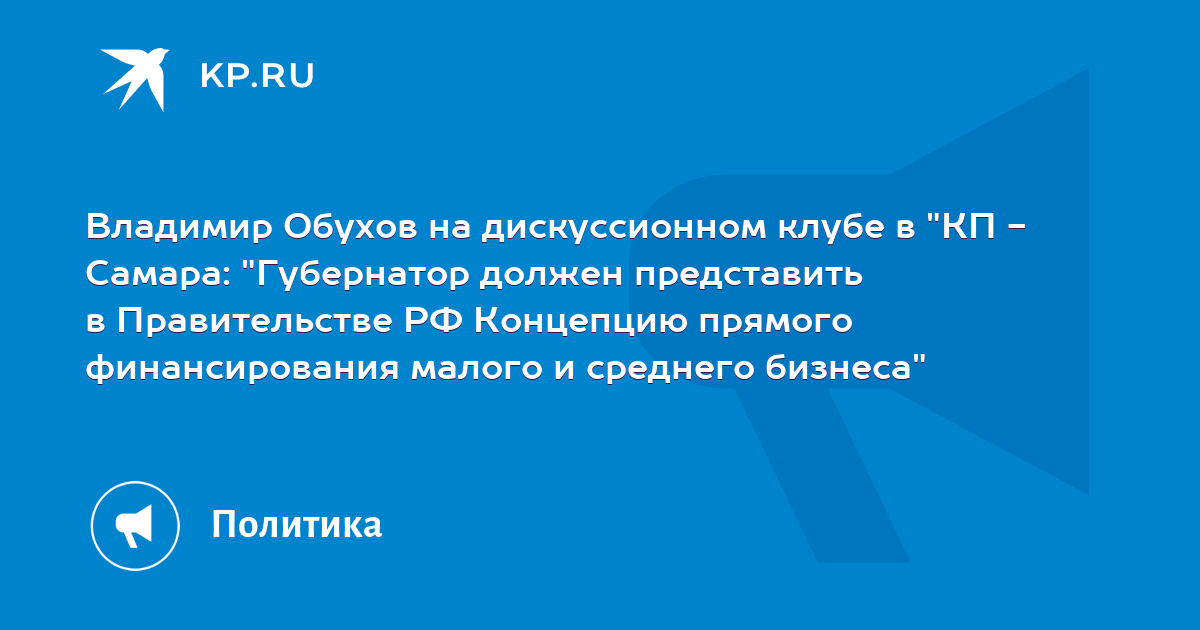 KP.RU

Владимир Обухов на дискуссионном клубе в "КП - Самара: "Губернатор должен представить в Правительстве РФ Концепцию прямого финансирования малого и среднего бизнеса"

Политика